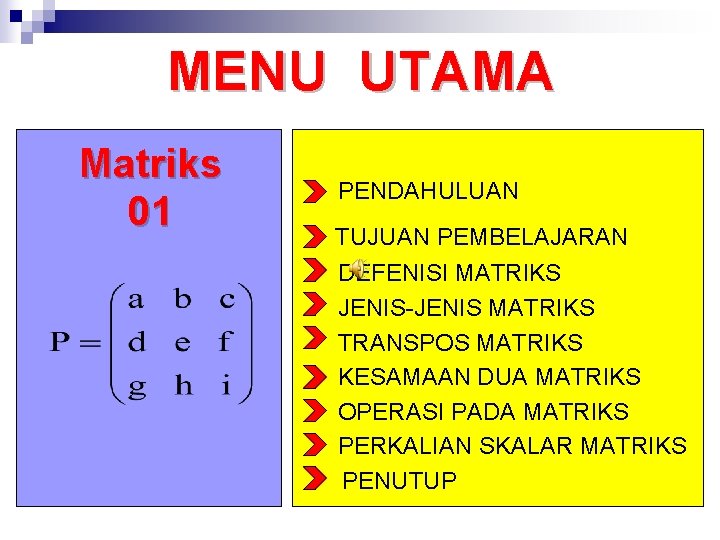 MENU UTAMA

Matriks 01

$P = \begin{pmatrix} a & b & c \\ d & e & f \\ g & h & i \end{pmatrix}$

PENDAHULUAN
TUJUAN PEMBELAJARAN
DEFENISI MATRIKS
JENIS-JENIS MATRIKS
TRANSPOS MATRIKS
KESAMAAN DUA MATRIKS
OPERASI PADA MATRIKS
PERKALIAN SKALAR MATRIKS
PENUTUP